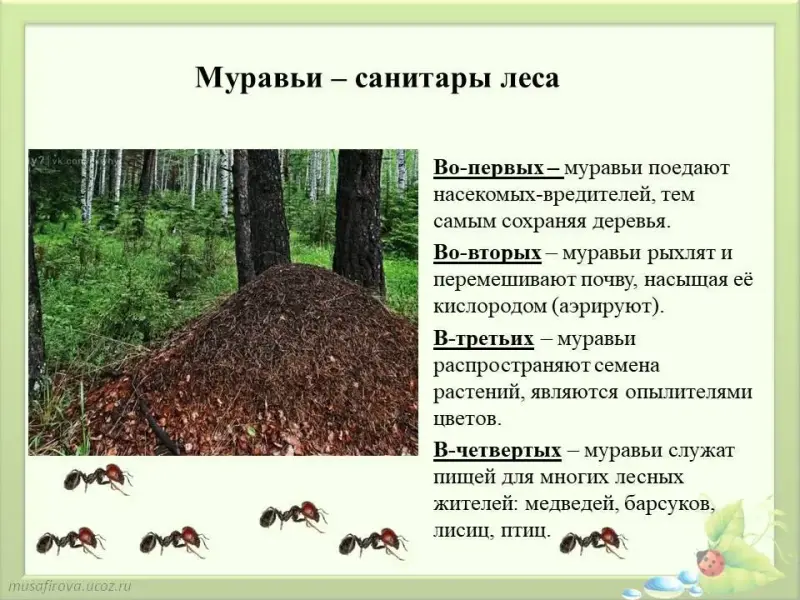 Муравьи – санитары леса

Во-первых – муравьи поедают насекомых-вредителей, тем самым сохраняя деревья.

Во-вторых – муравьи рыхлят и перемешивают почву, насыщая её кислородом (аэрируют).

В-третьих – муравьи распространяют семена растений, являются опылителями цветов.

В-четвертых – муравьи служат пищей для многих лесных жителей: медведей, барсуков, лисиц, птиц.

musafirova.ucoz.ru